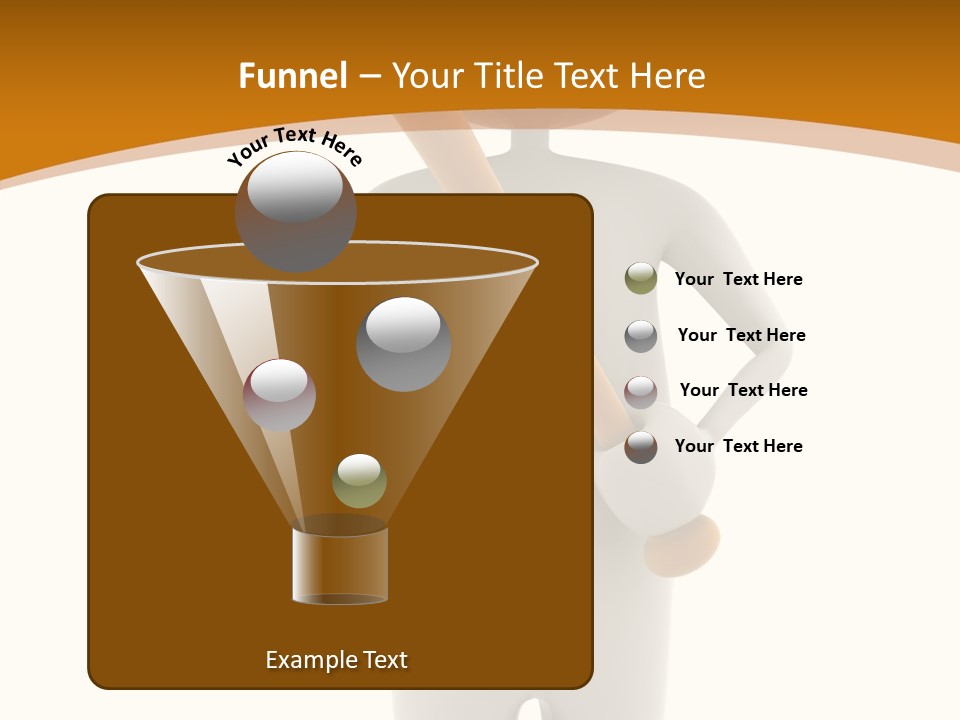 Funnel – Your Title Text Here

Your Text Here

Your Text Here

Your Text Here

Your Text Here

Your Text Here

Example Text